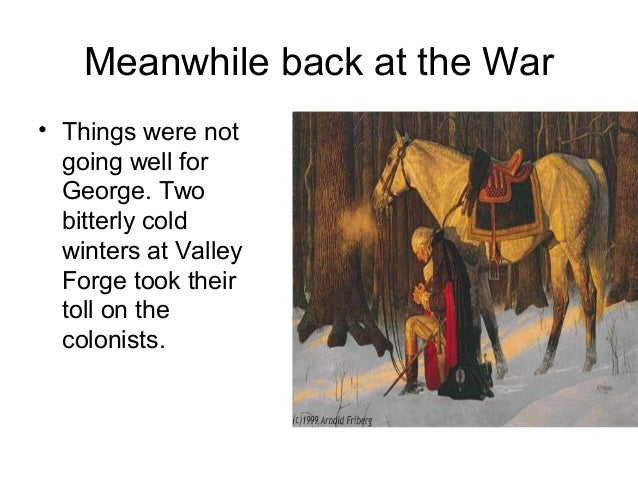 Meanwhile back at the War

• Things were not going well for George. Two bitterly cold winters at Valley Forge took their toll on the colonists.

(c)1999 Arnold Friberg